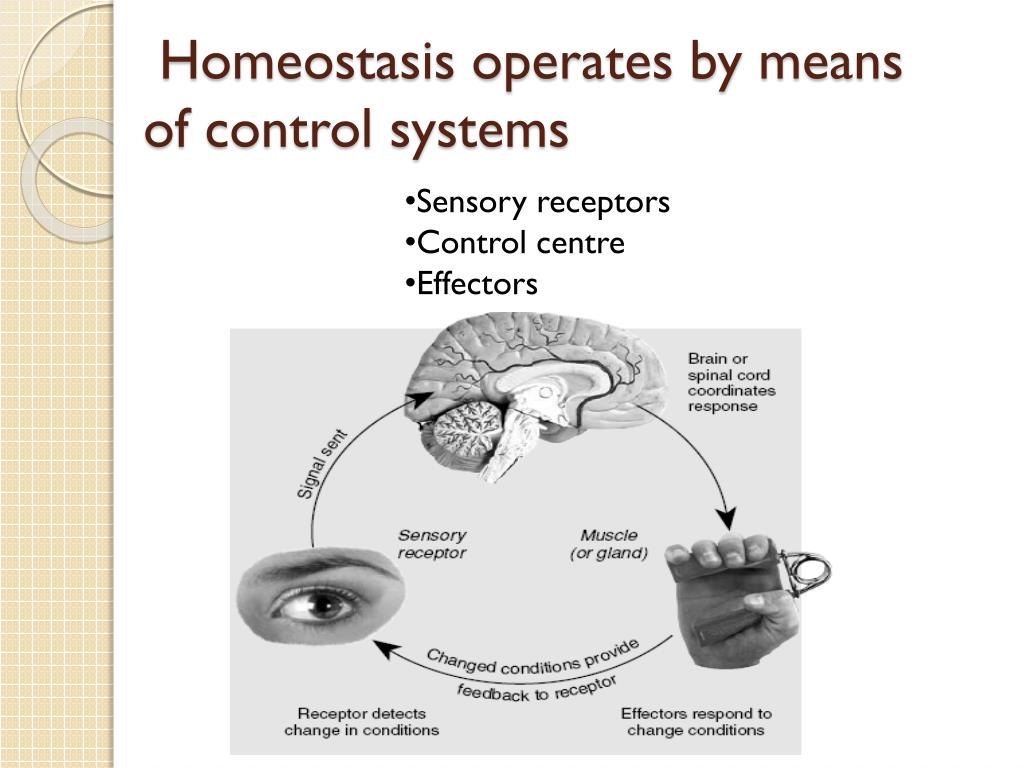 Homeostasis operates by means of control systems

•Sensory receptors
•Control centre
•Effectors

Brain or spinal cord coordinates response

Signal sent

Sensory receptor

Muscle (or gland)

Changed conditions provide feedback to receptor

Receptor detects change in conditions

Effectors respond to change conditions